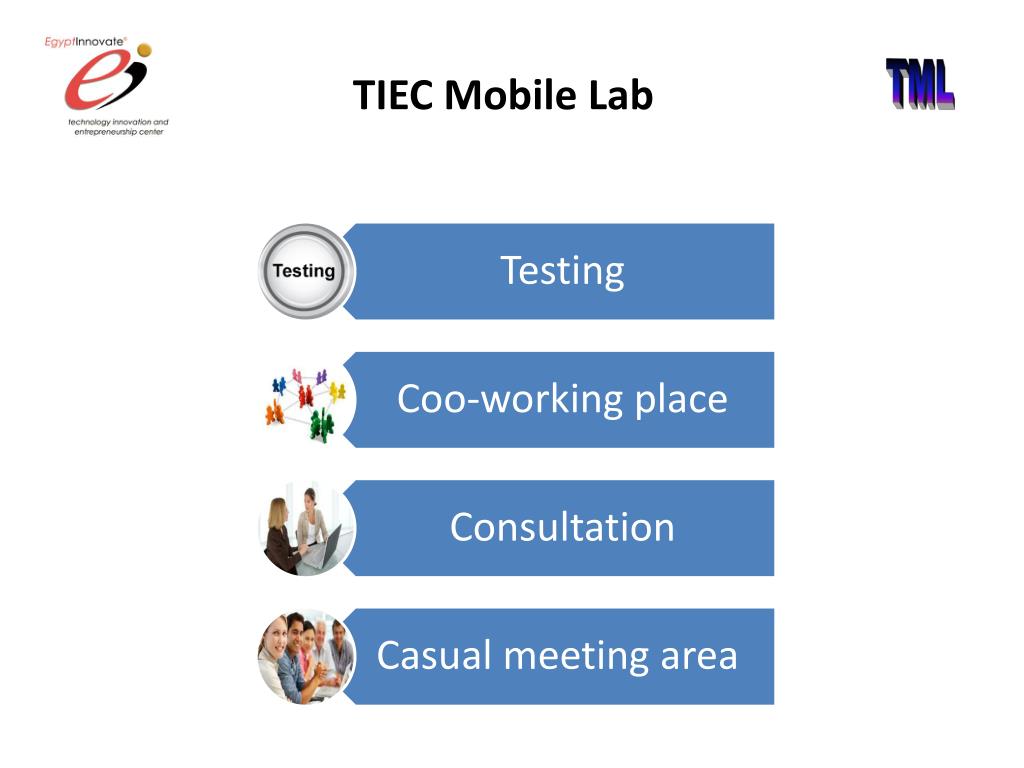 EgyptInnovate®
ei
technology innovation and entrepreneurship center

TIEC Mobile Lab

TML

Testing

Testing

Coo-working place

Consultation

Casual meeting area